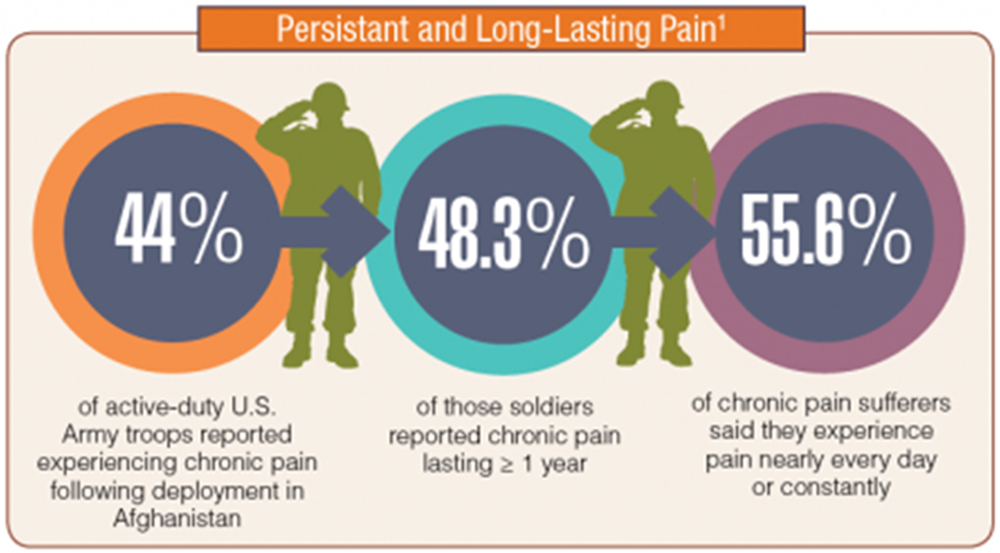 Persistant and Long-Lasting Pain$^1$

44%

of active-duty U.S. Army troops reported experiencing chronic pain following deployment in Afghanistan

48.3%

of those soldiers reported chronic pain lasting ≥ 1 year

55.6%

of chronic pain sufferers said they experience pain nearly every day or constantly